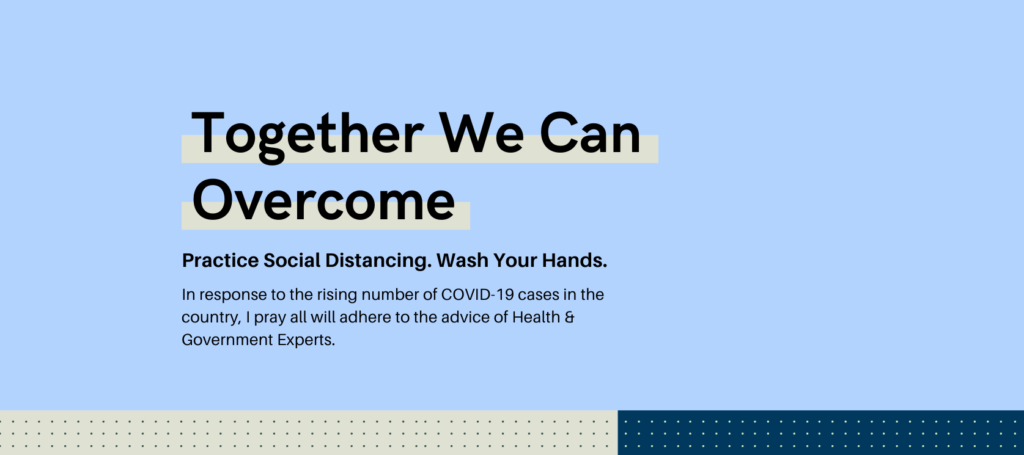 Together We Can Overcome

Practice Social Distancing. Wash Your Hands.

In response to the rising number of COVID-19 cases in the country, I pray all will adhere to the advice of Health & Government Experts.